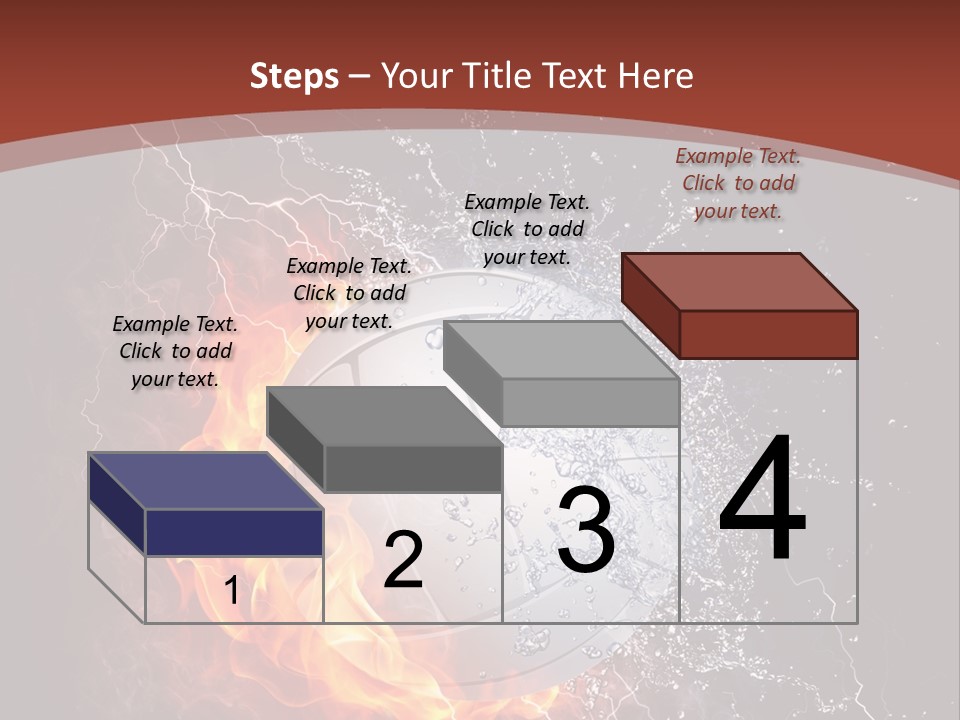 Steps – Your Title Text Here

Example Text. Click to add your text.

Example Text. Click to add your text.

Example Text. Click to add your text.

Example Text. Click to add your text.

1

2

3

4